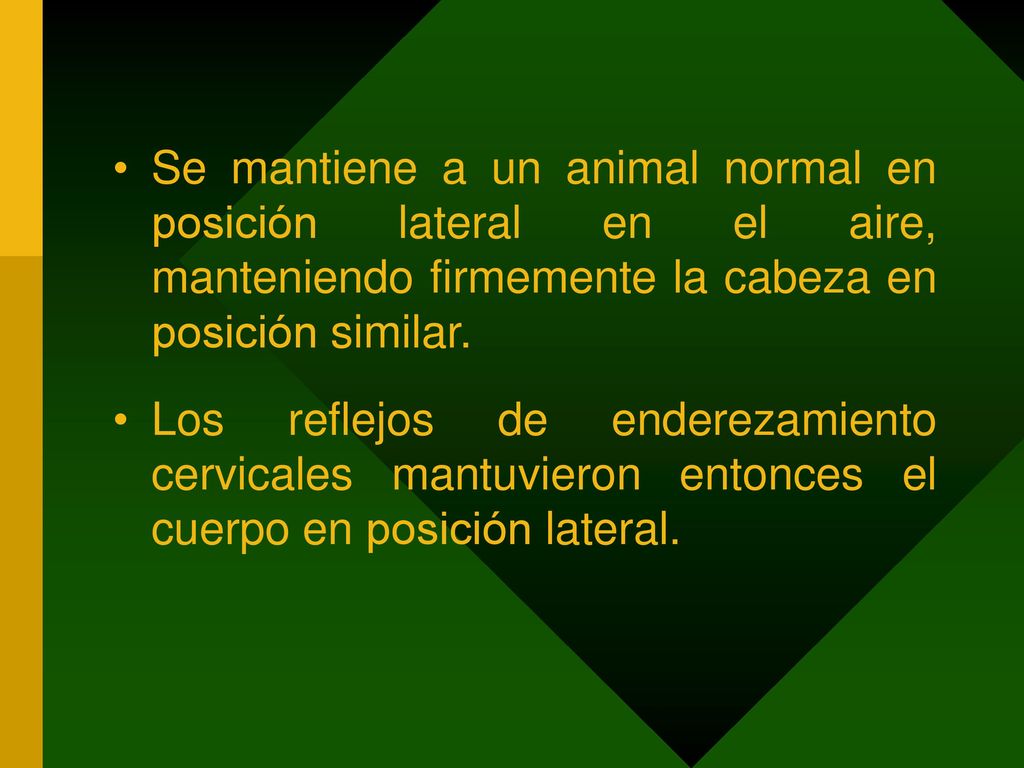 • Se mantiene a un animal normal en posición lateral en el aire, manteniendo firmemente la cabeza en posición similar.

• Los reflejos de enderezamiento cervicales mantuvieron entonces el cuerpo en posición lateral.